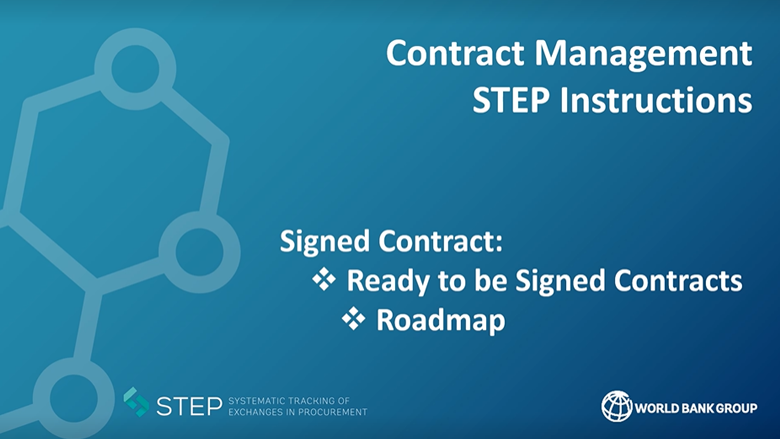 Contract Management
STEP Instructions

Signed Contract:
❖ Ready to be Signed Contracts
❖ Roadmap

STEP SYSTEMATIC TRACKING OF EXCHANGES IN PROCUREMENT

WORLD BANK GROUP